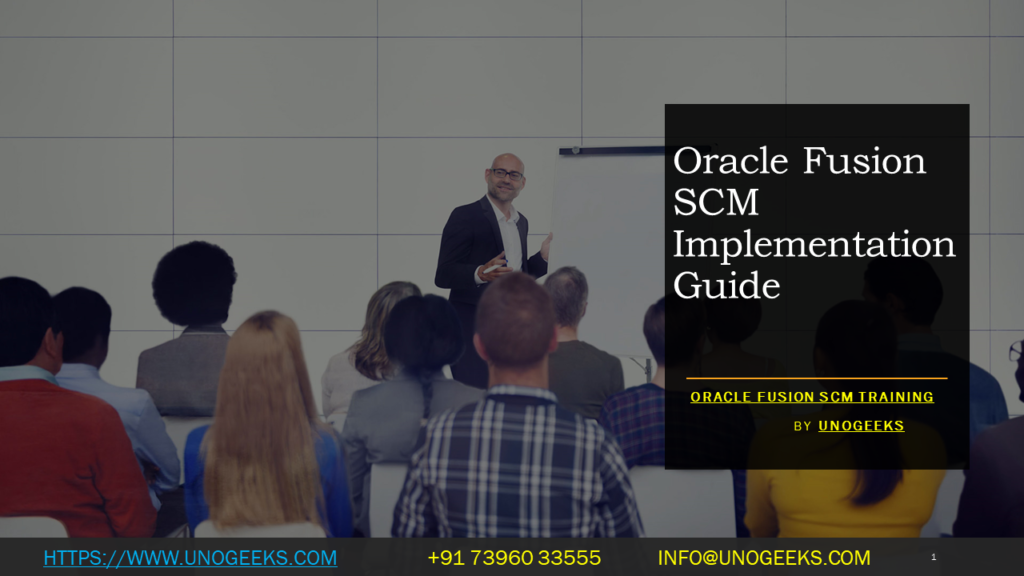 Oracle Fusion SCM Implementation Guide

ORACLE FUSION SCM TRAINING

BY UNOGEEKS

HTTPS://WWW.UNOGEEKS.COM +91 73960 33555 INFO@UNOGEEKS.COM 1